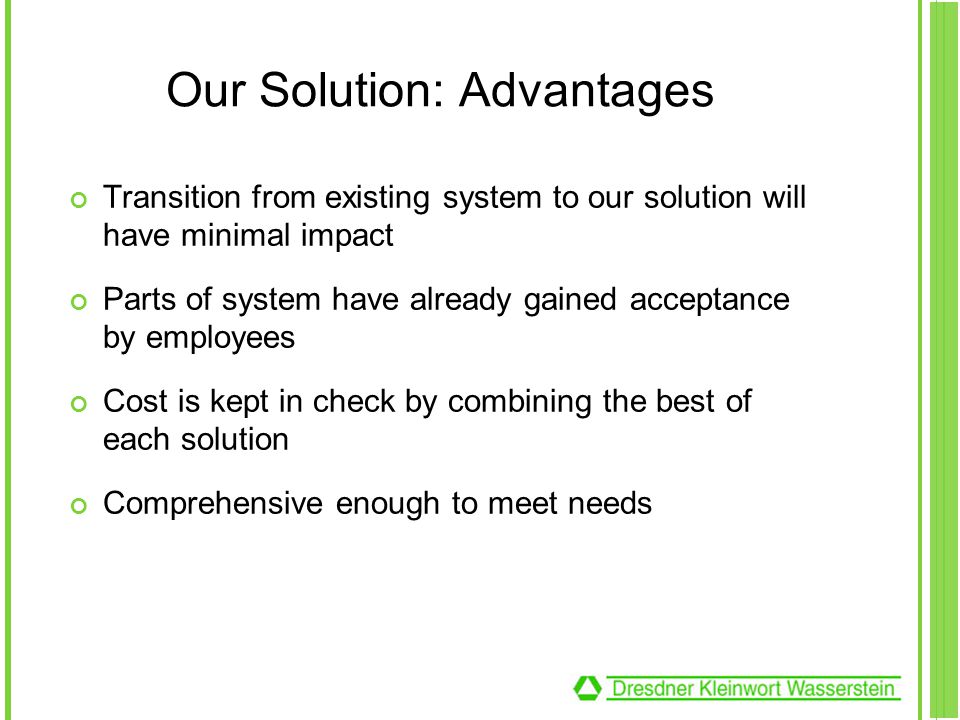 Our Solution: Advantages

Transition from existing system to our solution will have minimal impact

Parts of system have already gained acceptance by employees

Cost is kept in check by combining the best of each solution

Comprehensive enough to meet needs

Dresdner Kleinwort Wasserstein